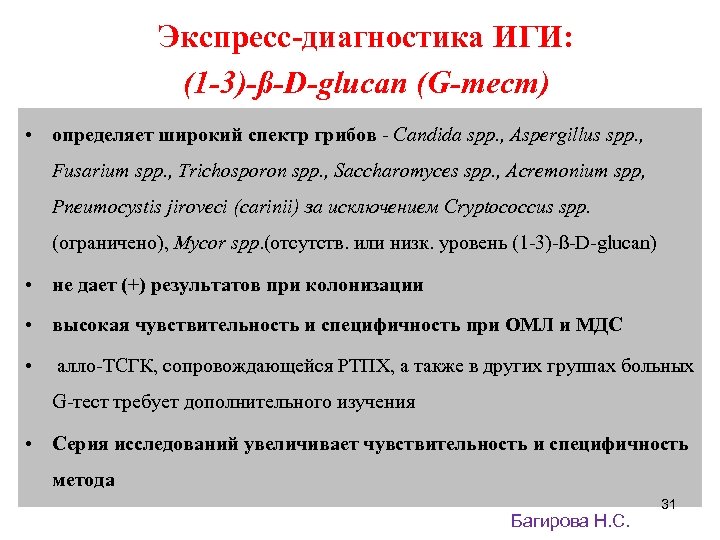 Экспресс-диагностика ИГИ:
(1-3)-ß-D-glucan (G-тест)

• определяет широкий спектр грибов - Candida spp., Aspergillus spp., Fusarium spp., Trichosporon spp., Saccharomyces spp., Acremonium spp, Pneumocystis jiroveci (carinii) за исключением Cryptococcus spp. (ограничено), Mycor spp.(отсутств. или низк. уровень (1-3)-ß-D-glucan)

• не дает (+) результатов при колонизации

• высокая чувствительность и специфичность при ОМЛ и МДС

• алло-ТСГК, сопровождающейся РТПХ, а также в других группах больных G-тест требует дополнительного изучения

• Серия исследований увеличивает чувствительность и специфичность метода

31

Багирова Н.С.